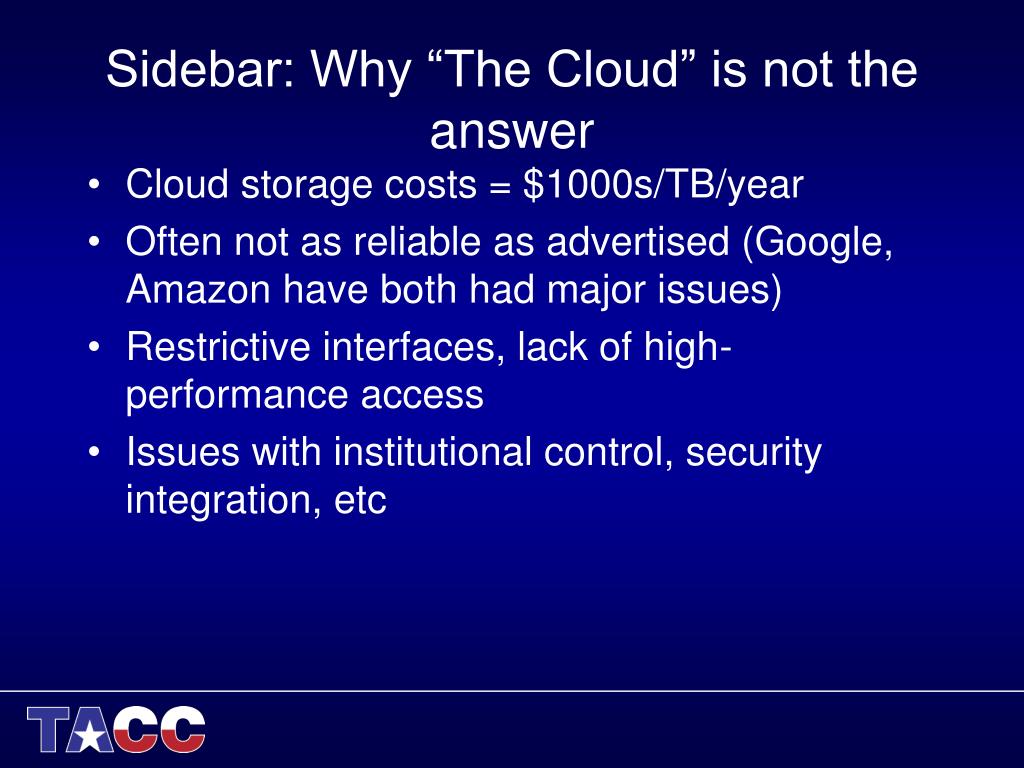 Sidebar: Why “The Cloud” is not the answer

• Cloud storage costs = \$1000s/TB/year
• Often not as reliable as advertised (Google, Amazon have both had major issues)
• Restrictive interfaces, lack of high-performance access
• Issues with institutional control, security integration, etc

TACC